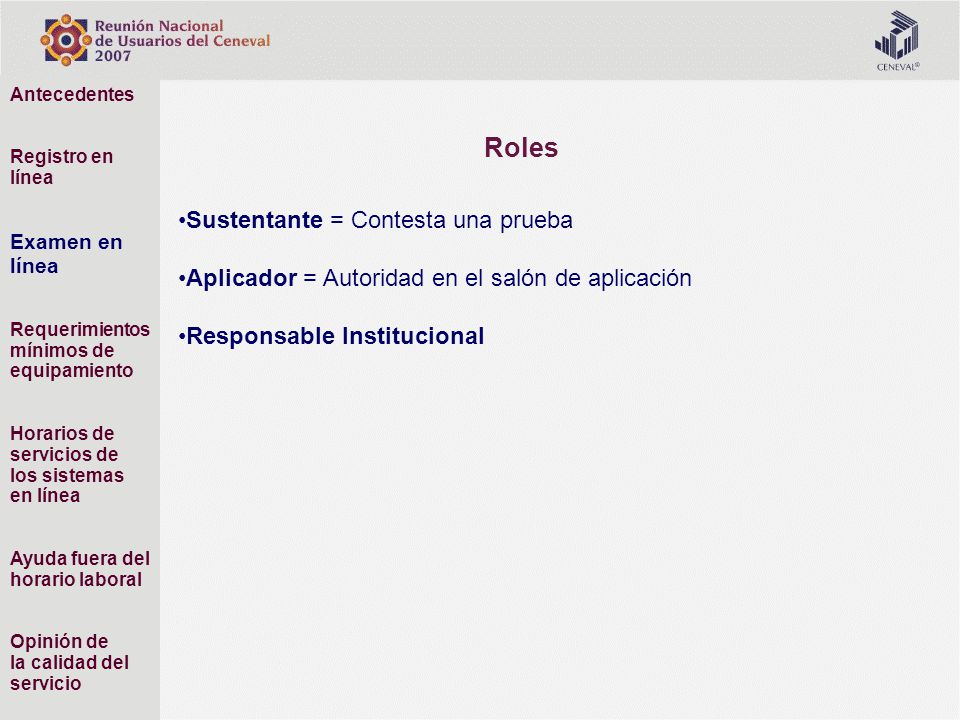 Reunión Nacional de Usuarios del Ceneval 2007

CENEVAL®

Antecedentes

Registro en línea

Examen en línea

Requerimientos mínimos de equipamiento

Horarios de servicios de los sistemas en línea

Ayuda fuera del horario laboral

Opinión de la calidad del servicio

Roles

•Sustentante = Contesta una prueba

•Aplicador = Autoridad en el salón de aplicación

•Responsable Institucional